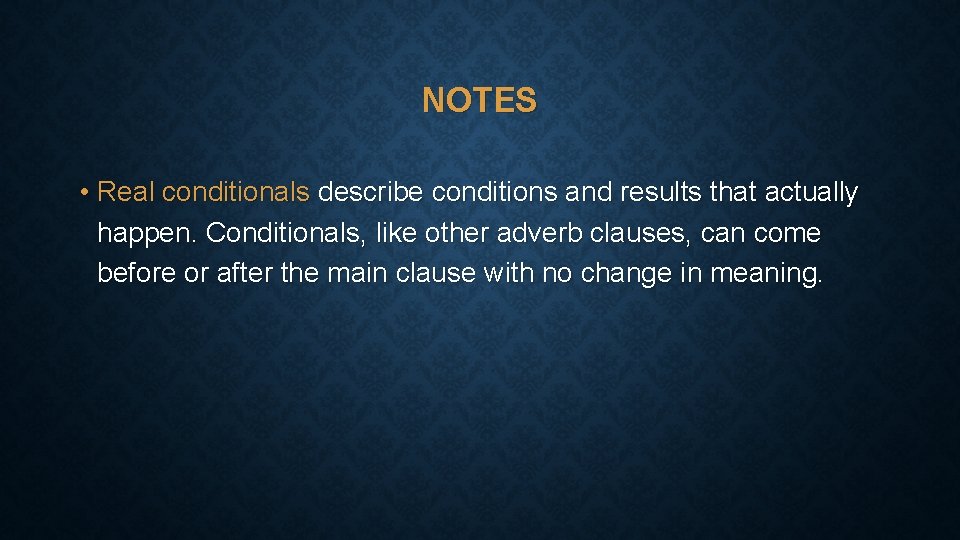 NOTES

• Real conditionals describe conditions and results that actually happen. Conditionals, like other adverb clauses, can come before or after the main clause with no change in meaning.